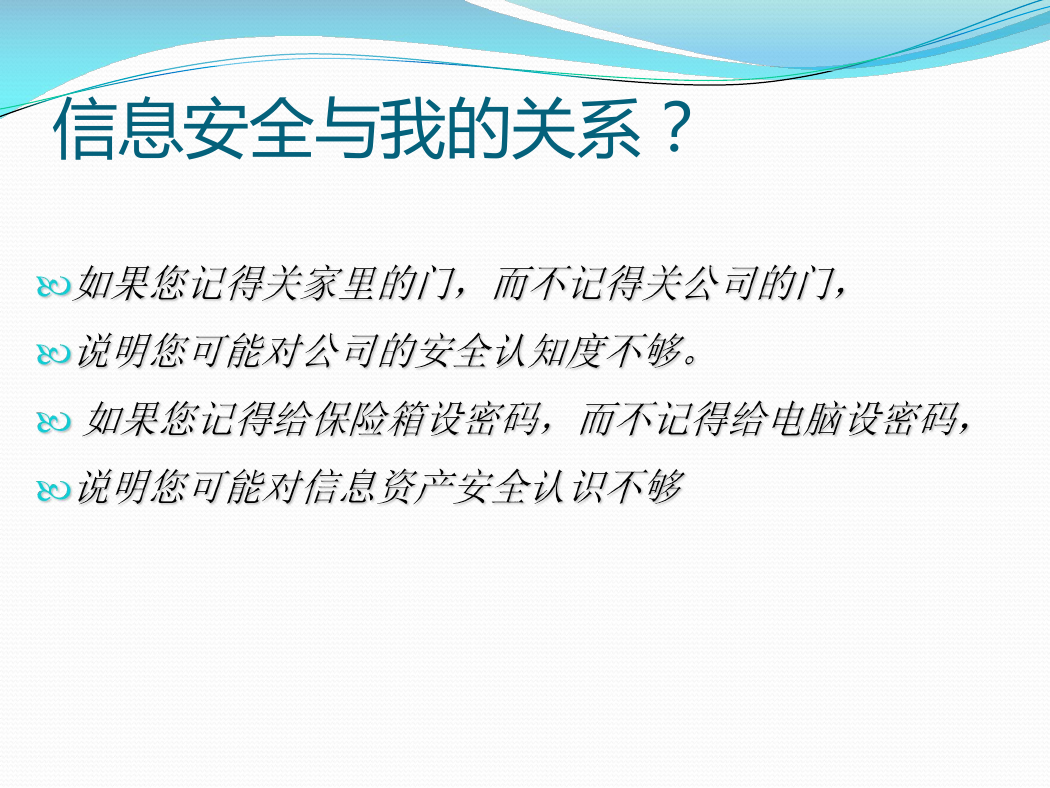 信息安全与我的关系？

如果您记得关家里的门，而不记得关公司的门，

说明您可能对公司的安全认知度不够。

如果您记得给保险箱设密码，而不记得给电脑设密码，

说明您可能对信息资产安全认识不够